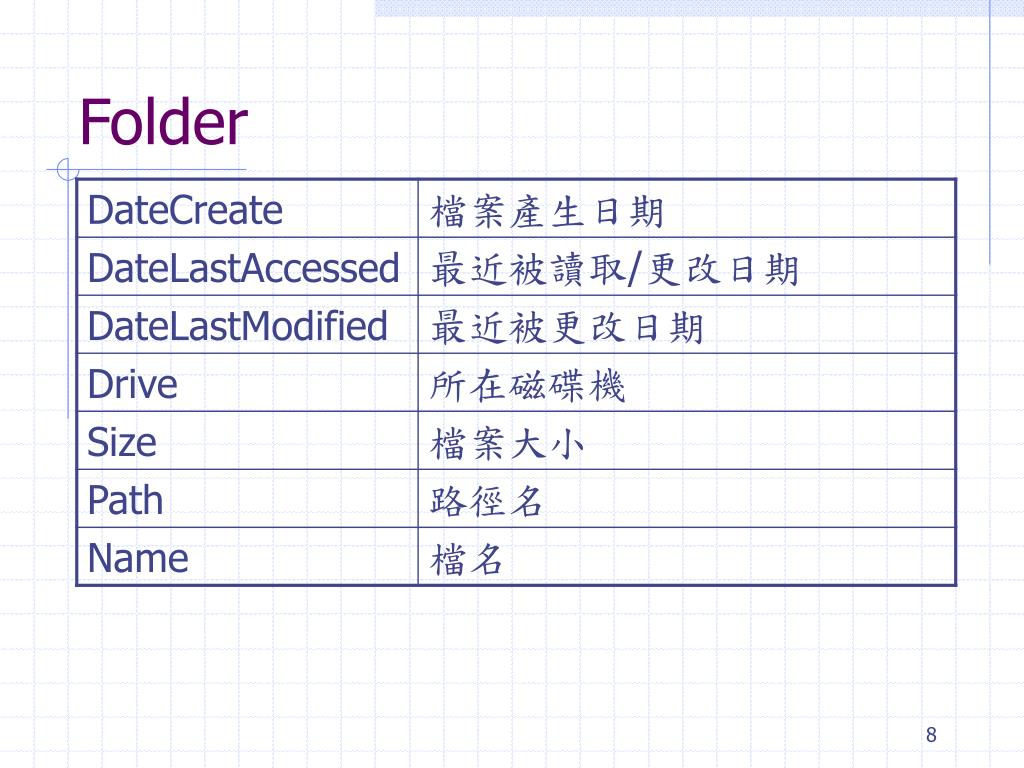 Folder

| DateCreate | 檔案產生日期 |
|---|---|
| DateLastAccessed | 最近被讀取/更改日期 |
| DateLastModified | 最近被更改日期 |
| Drive | 所在磁碟機 |
| Size | 檔案大小 |
| Path | 路徑名 |
| Name | 檔名 |

8